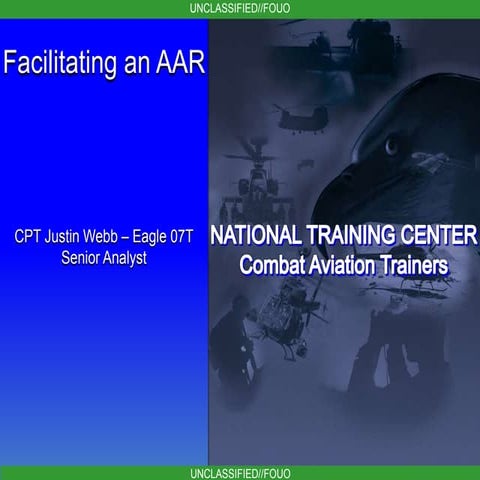 UNCLASSIFIED//FOUO

Facilitating an AAR

CPT Justin Webb – Eagle 07T
Senior Analyst

NATIONAL TRAINING CENTER
Combat Aviation Trainers

UNCLASSIFIED//FOUO